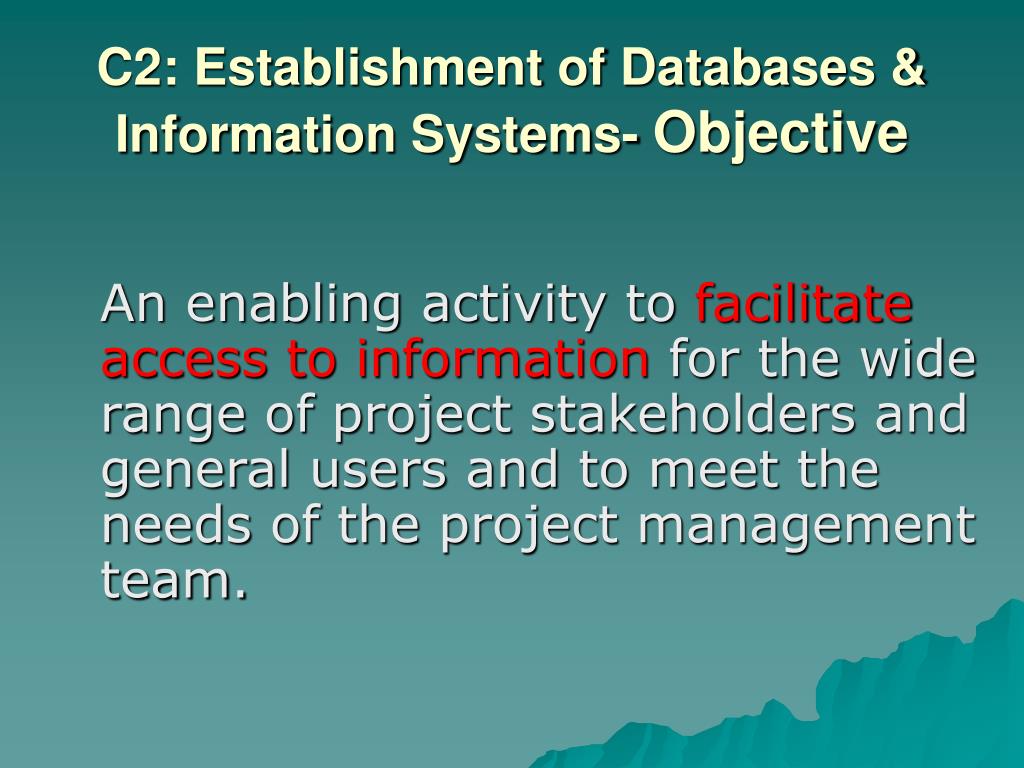 C2: Establishment of Databases & Information Systems- Objective

An enabling activity to facilitate access to information for the wide range of project stakeholders and general users and to meet the needs of the project management team.